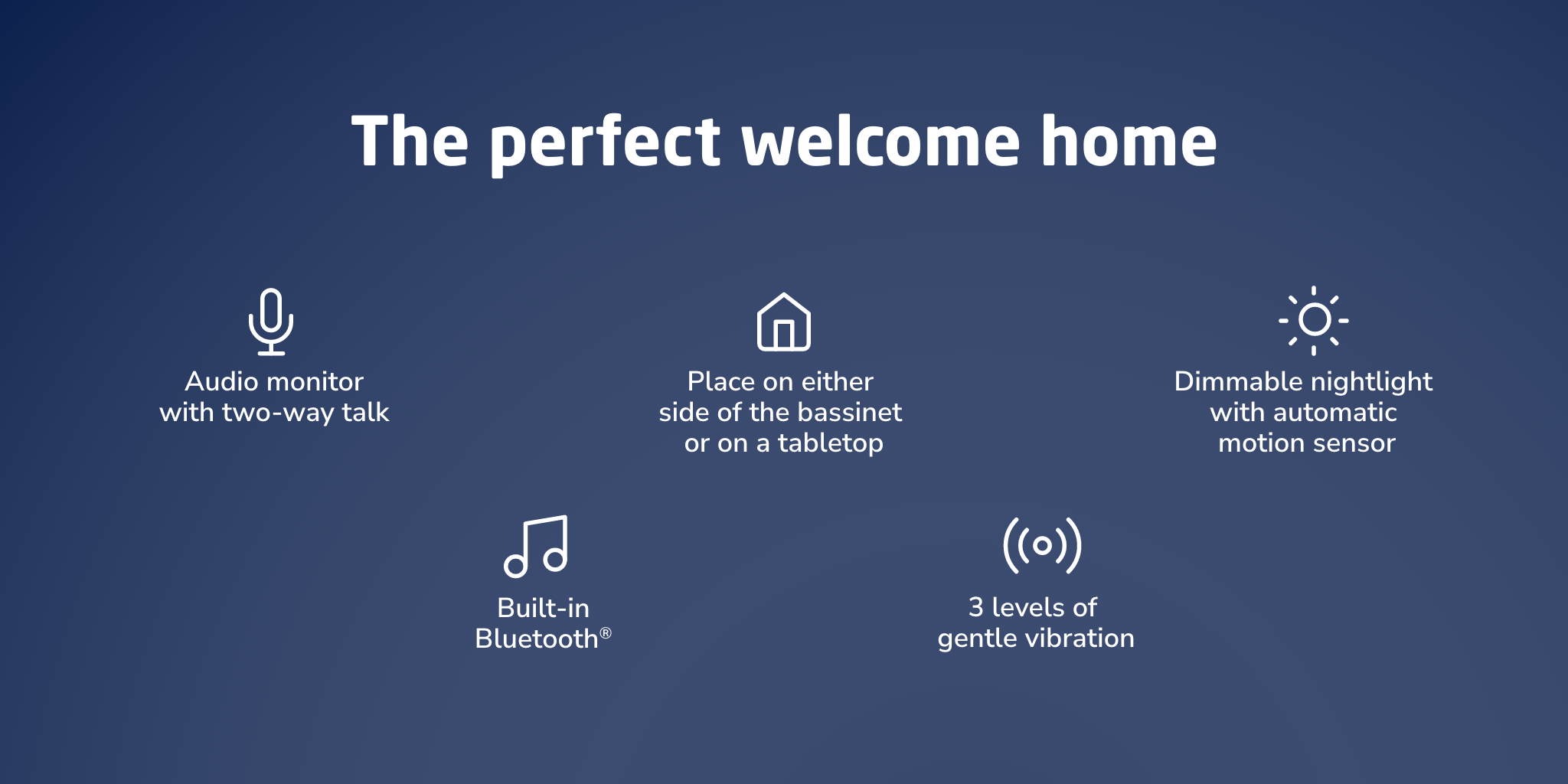 The perfect welcome home

Audio monitor with two-way talk

Place on either side of the bassinet or on a tabletop

Dimmable nightlight with automatic motion sensor

Built-in Bluetooth®

3 levels of gentle vibration